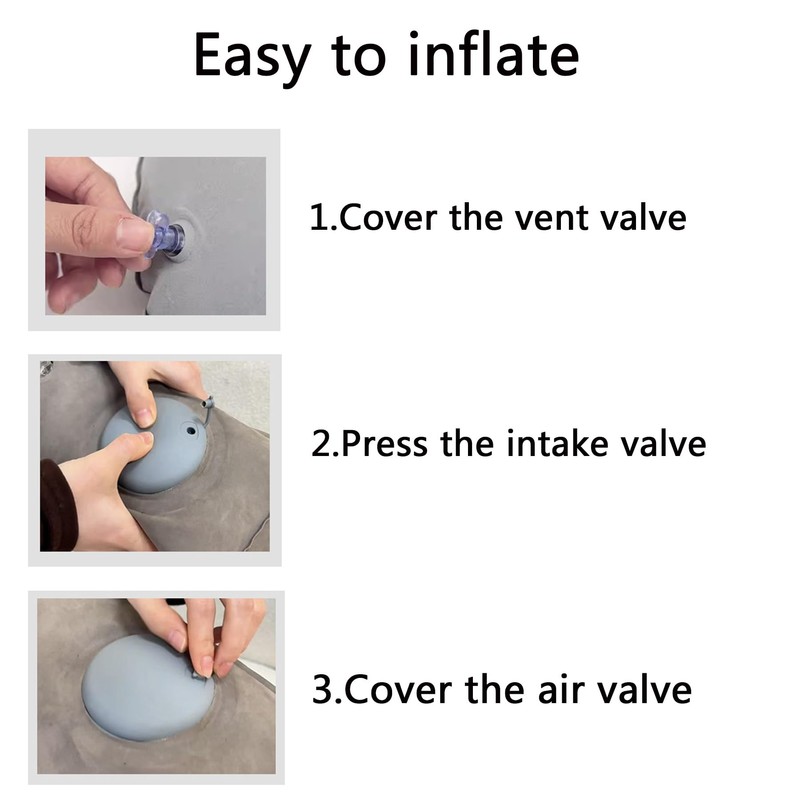 Easy to inflate

1.Cover the vent valve

2.Press the intake valve

3.Cover the air valve